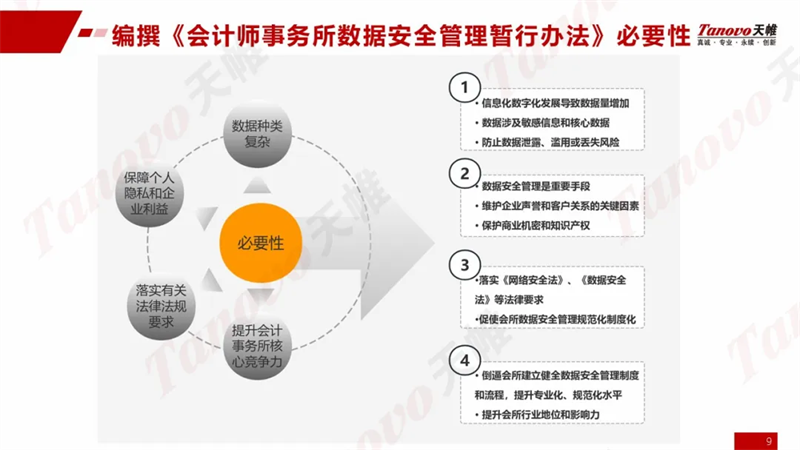 编撰《会计师事务所数据安全管理暂行办法》必要性

Tanovo天帷
真诚 · 专业 · 永续 · 创新

数据种类复杂

保障个人隐私和企业利益

必要性

落实有关法律法规要求

提升会计事务所核心竞争力

1
• 信息化数字化发展导致数据量增加
• 数据涉及敏感信息和核心数据
• 防止数据泄露、滥用或丢失风险

2
• 数据安全管理是重要手段
• 维护企业声誉和客户关系的关键因素
• 保护商业机密和知识产权

3
•落实《网络安全法》、《数据安全法》等法律要求
•促使会所数据安全管理规范化制度化

4
• 倒逼会所建立健全数据安全管理制度和流程，提升专业化、规范化水平
• 提升会所行业地位和影响力

Tanovo天帷

9